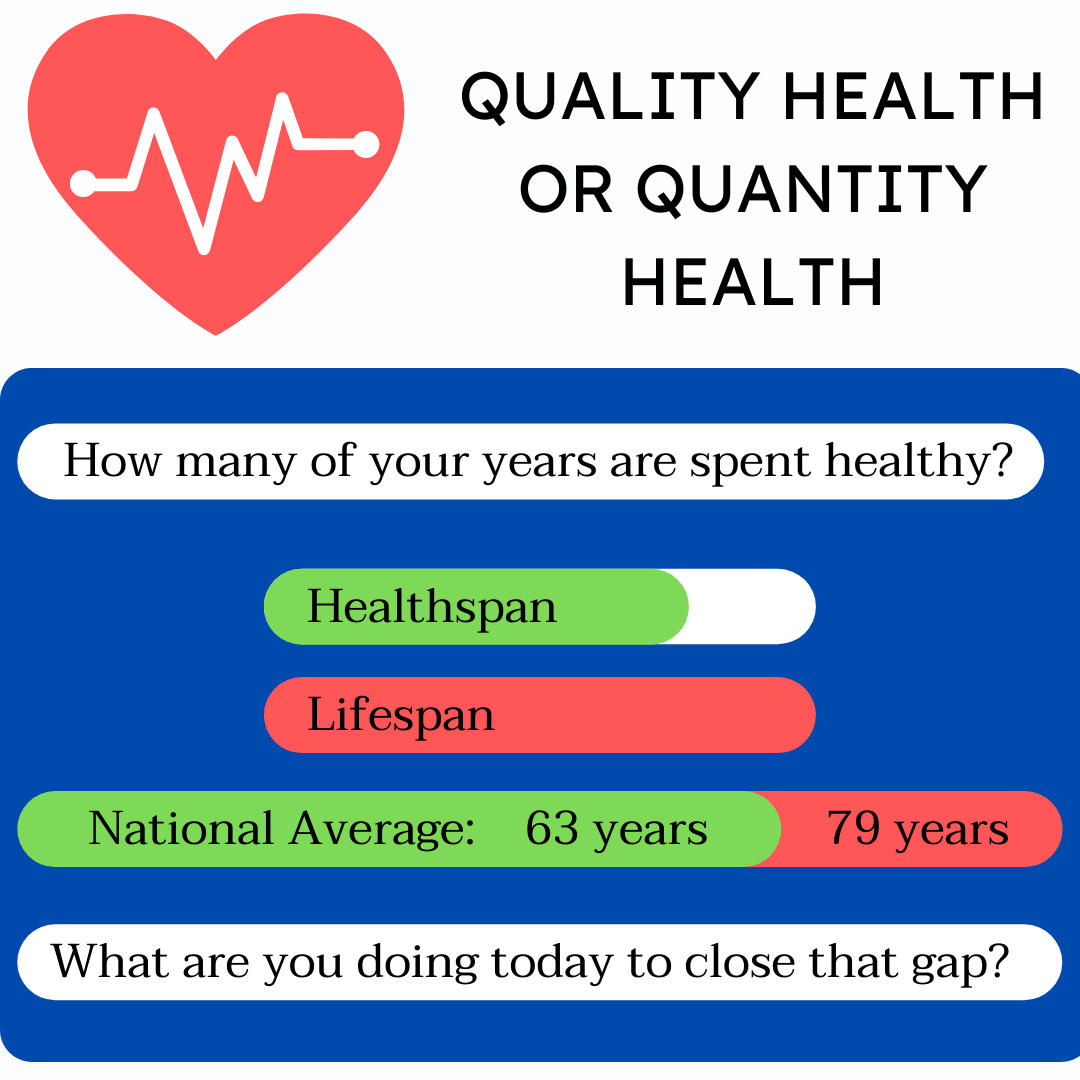 QUALITY HEALTH OR QUANTITY HEALTH

How many of your years are spent healthy?

Healthspan

Lifespan

National Average: 63 years 79 years

What are you doing today to close that gap?